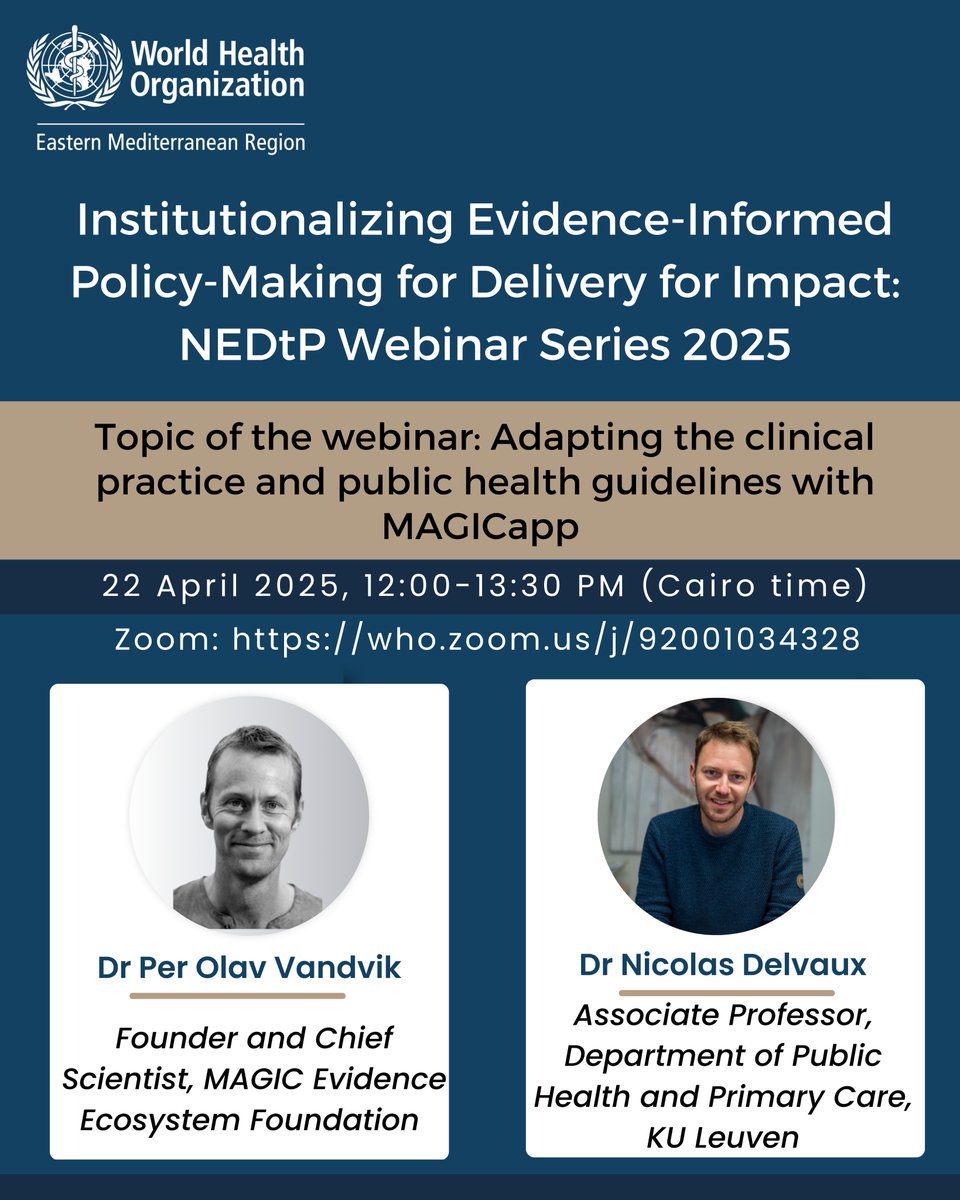 World Health Organization
Eastern Mediterranean Region

Institutionalizing Evidence-Informed Policy-Making for Delivery for Impact: NEDtP Webinar Series 2025

Topic of the webinar: Adapting the clinical practice and public health guidelines with MAGICapp

22 April 2025, 12:00-13:30 PM (Cairo time)

Zoom: https://who.zoom.us/j/92001034328

Dr Per Olav Vandvik

Founder and Chief Scientist, MAGIC Evidence Ecosystem Foundation

Dr Nicolas Delvaux

Associate Professor, Department of Public Health and Primary Care, KU Leuven